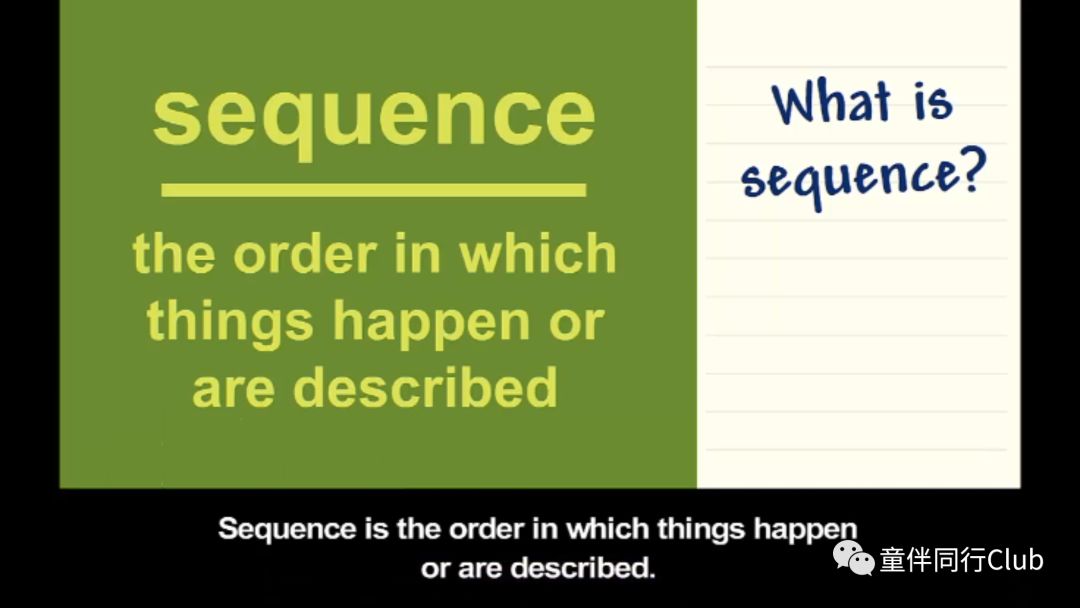 sequence

the order in which things happen or are described

What is sequence?

Sequence is the order in which things happen or are described.

童伴同行Club